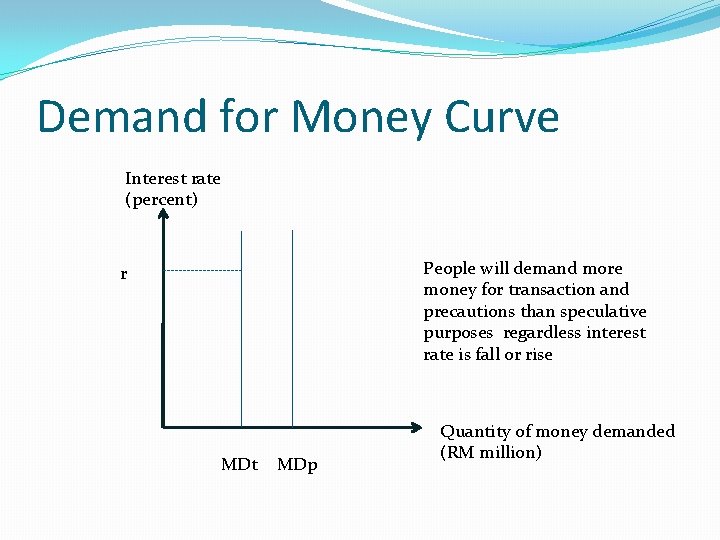 Demand for Money Curve

Interest rate (percent)

r

People will demand more money for transaction and precautions than speculative purposes regardless interest rate is fall or rise

Quantity of money demanded (RM million)

MDt MDp